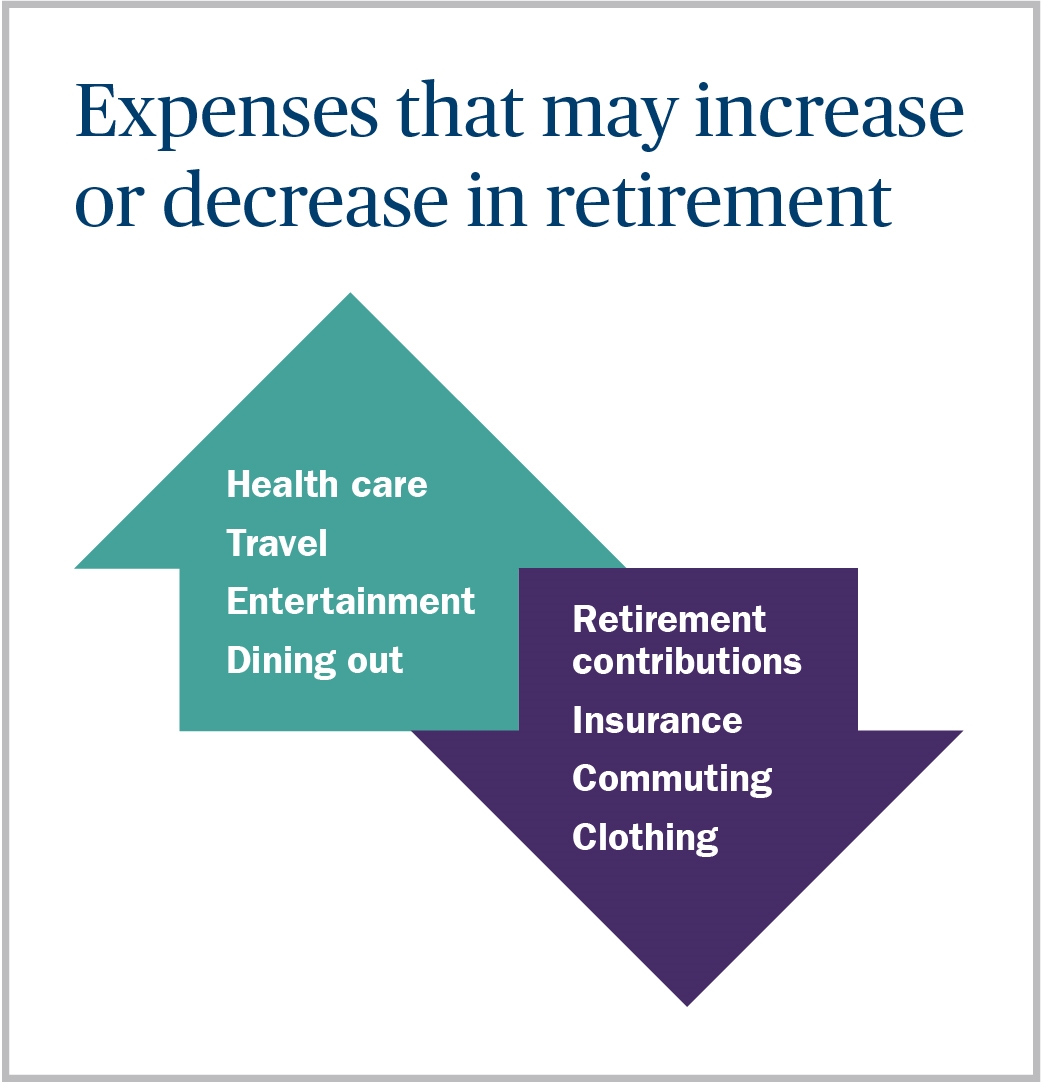 Expenses that may increase or decrease in retirement

Health care
Travel
Entertainment
Dining out

Retirement contributions
Insurance
Commuting
Clothing